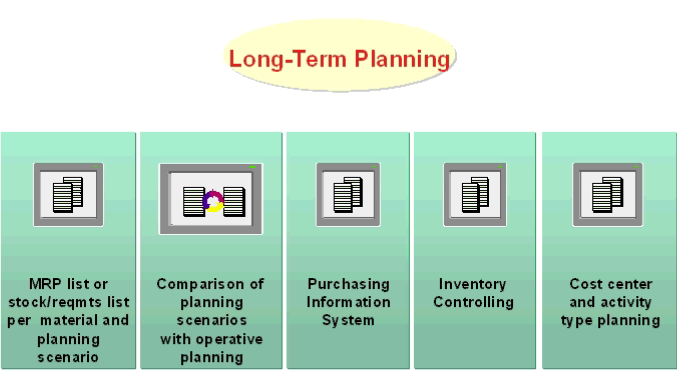 Long-Term Planning

MRP list or stock/reqmts list per material and planning scenario

Comparison of planning scenarios with operative planning

Purchasing Information System

Inventory Controlling

Cost center and activity type planning